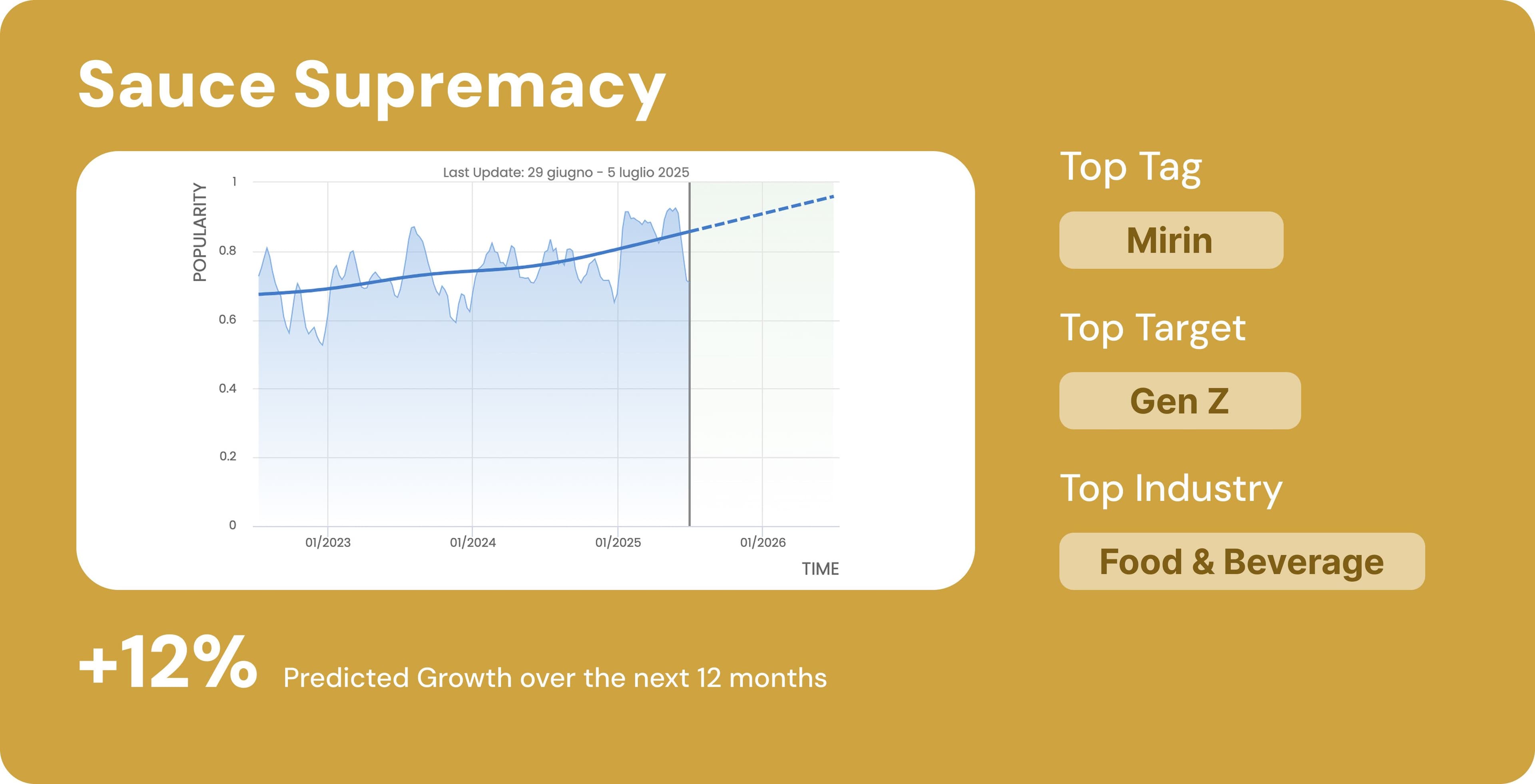 Sauce Supremacy

Last Update: 29 giugno - 5 luglio 2025

POPULARITY

1
0.8
0.6
0.4
0.2
0

01/2023
01/2024
01/2025
01/2026

TIME

Top Tag

Mirin

Top Target

Gen Z

Top Industry

Food & Beverage

+12% Predicted Growth over the next 12 months